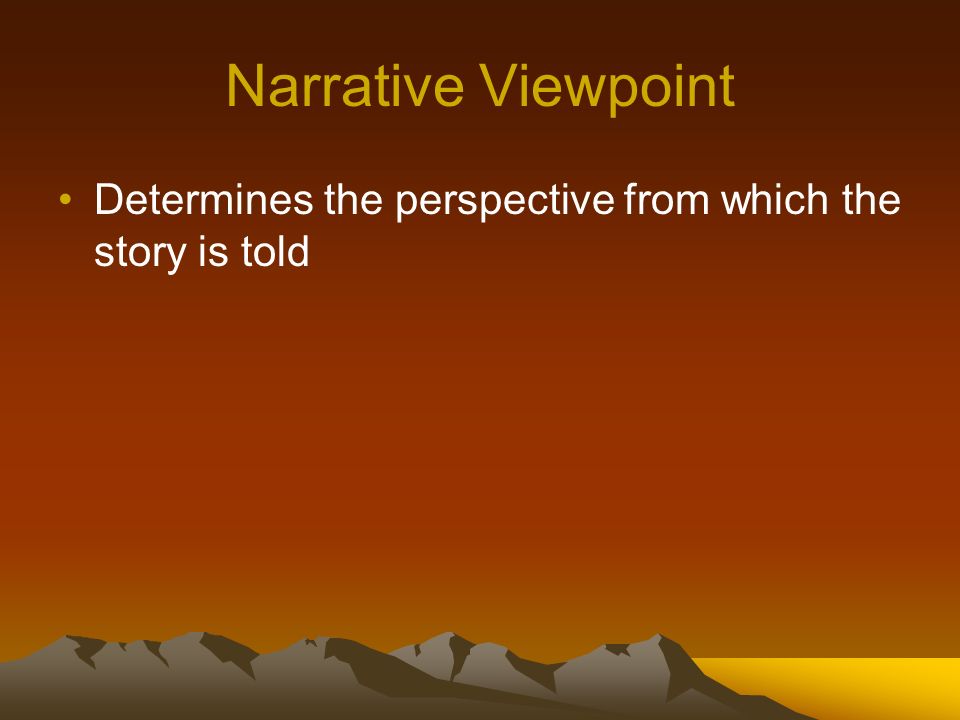 Narrative Viewpoint

• Determines the perspective from which the story is told